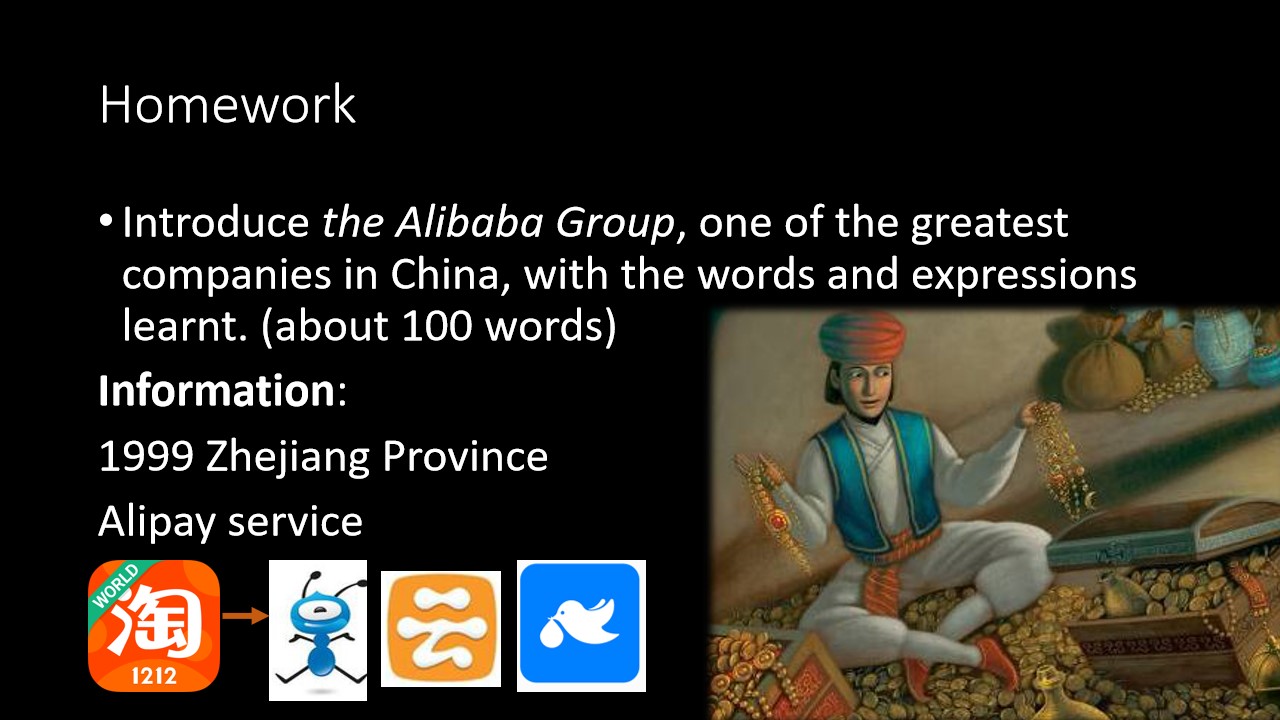 Homework

• Introduce the Alibaba Group, one of the greatest companies in China, with the words and expressions learnt. (about 100 words)

Information:

1999 Zhejiang Province

Alipay service

WORLD
淘
1212

云